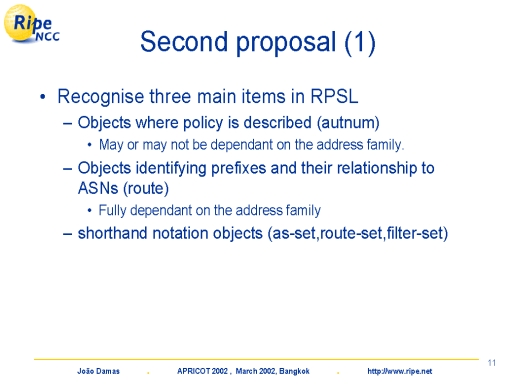 Ripe NCC

Second proposal (1)

• Recognise three main items in RPSL
– Objects where policy is described (autnum)
• May or may not be dependant on the address family.
– Objects identifying prefixes and their relationship to ASNs (route)
• Fully dependant on the address family
– shorthand notation objects (as-set,route-set,filter-set)

11

João Damas . APRICOT 2002 , March 2002, Bangkok . http://www.ripe.net